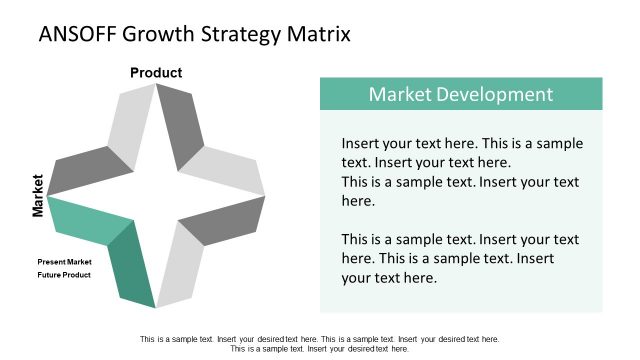 ANSOFF Growth Strategy Matrix

Product

Market

Present Market
Future Product

Market Development

Insert your text here. This is a sample text. Insert your text here.
This is a sample text. Insert your text here.

This is a sample text. Insert your text here. This is a sample text. Insert your text here.

This is a sample text. Insert your desired text here. This is a sample text. Insert your desired text here. This is a sample text. Insert your desired text here.